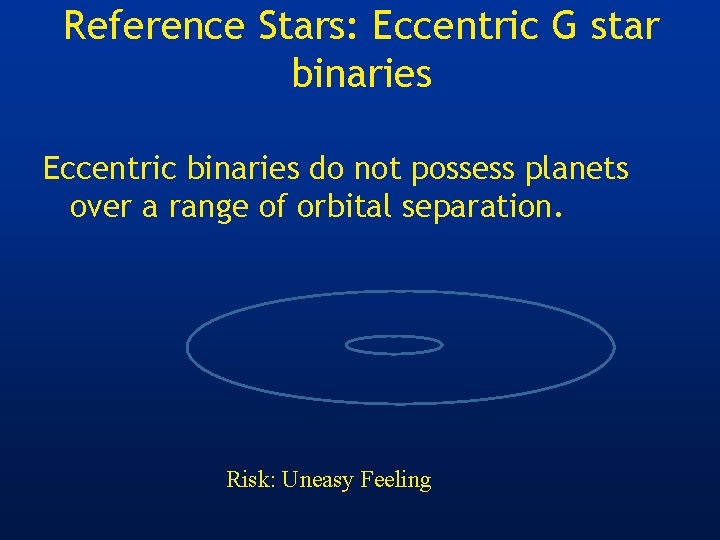 Reference Stars: Eccentric G star binaries

Eccentric binaries do not possess planets over a range of orbital separation.

Risk: Uneasy Feeling